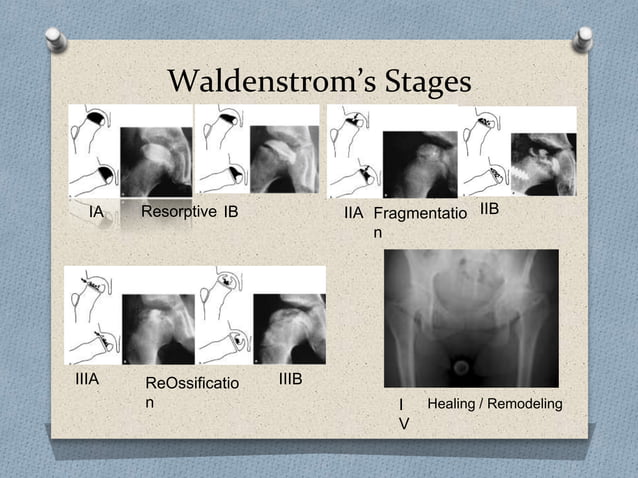 Waldenstrom's Stages

IA Resorptive IB

IIA Fragmentation IIB

IIIA ReOssification IIIB

IV Healing / Remodeling